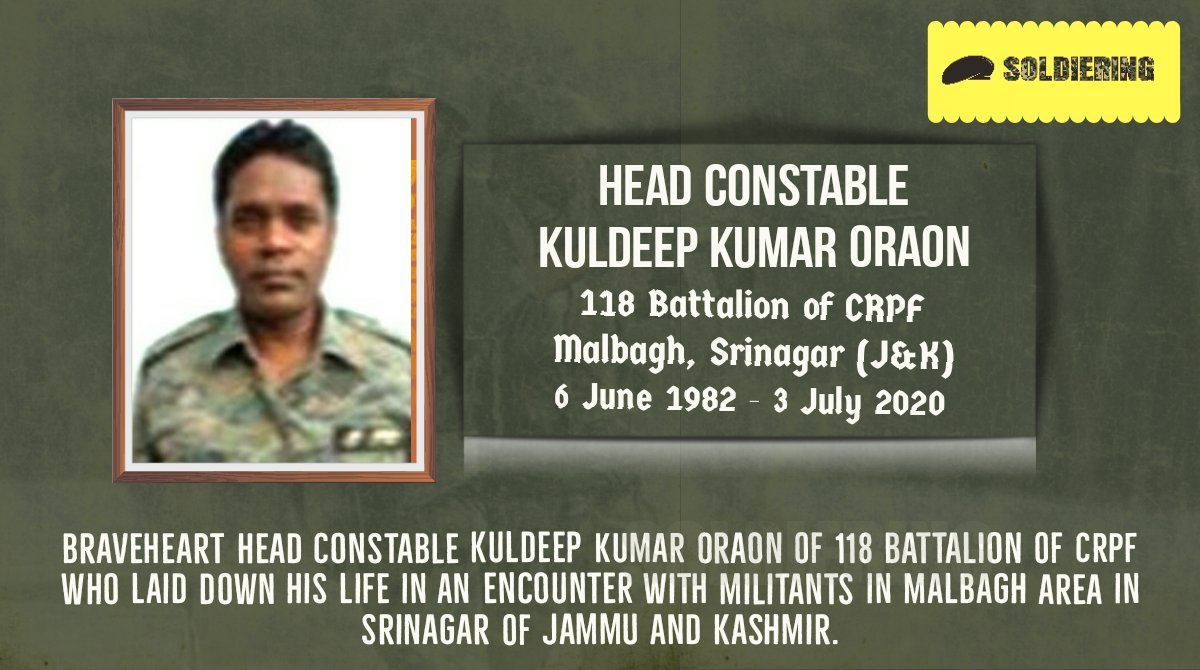 SOLDIERING

HEAD CONSTABLE
KULDEEP KUMAR ORAON
118 Battalion of CRPF
Malbagh, Srinagar (J&K)
6 June 1982 - 3 July 2020

BRAVEHEART HEAD CONSTABLE KULDEEP KUMAR ORAON OF 118 BATTALION OF CRPF WHO LAID DOWN HIS LIFE IN AN ENCOUNTER WITH MILITANTS IN MALBAGH AREA IN SRINAGAR OF JAMMU AND KASHMIR.